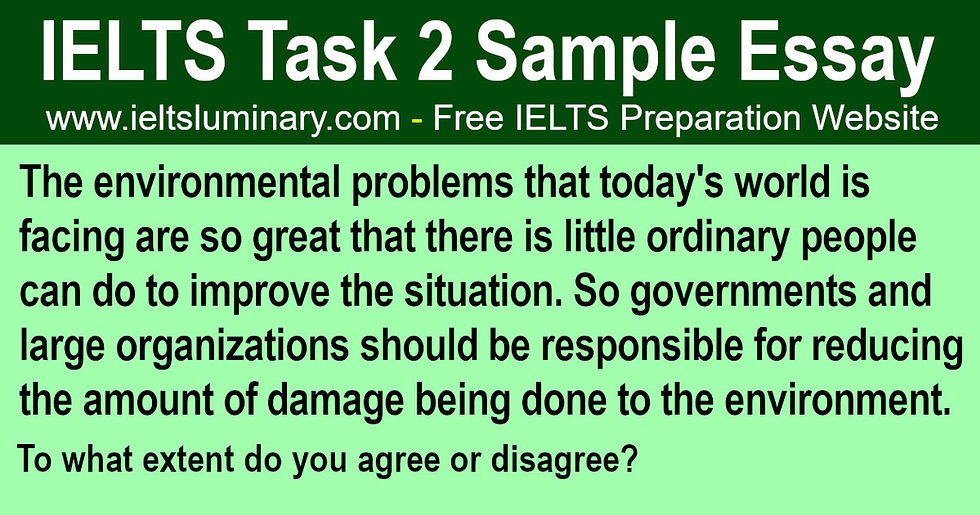 IELTS Task 2 Sample Essay

www.ieltsluminary.com - Free IELTS Preparation Website

The environmental problems that today's world is facing are so great that there is little ordinary people can do to improve the situation. So governments and large organizations should be responsible for reducing the amount of damage being done to the environment.

To what extent do you agree or disagree?